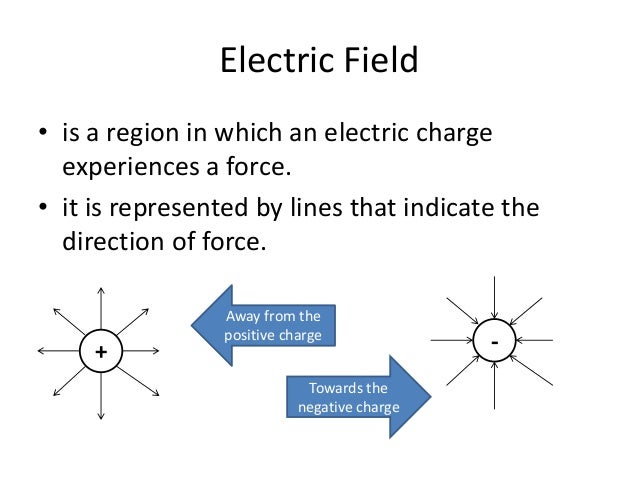 Electric Field

• is a region in which an electric charge experiences a force.

• it is represented by lines that indicate the direction of force.

+

Away from the positive charge

Towards the negative charge

-